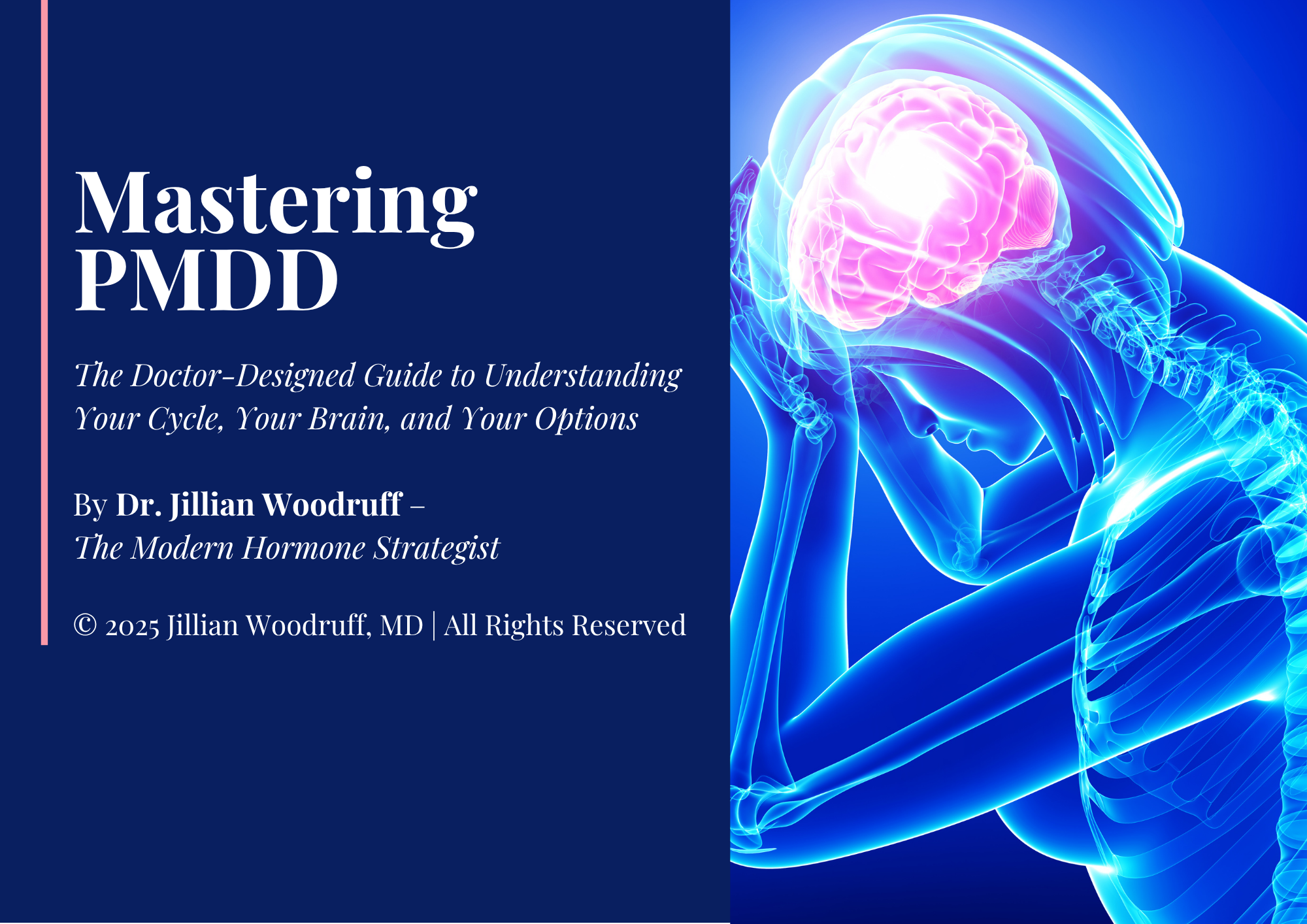 Mastering PMDD

The Doctor-Designed Guide to Understanding Your Cycle, Your Brain, and Your Options

By Dr. Jillian Woodruff –
The Modern Hormone Strategist

© 2025 Jillian Woodruff, MD | All Rights Reserved